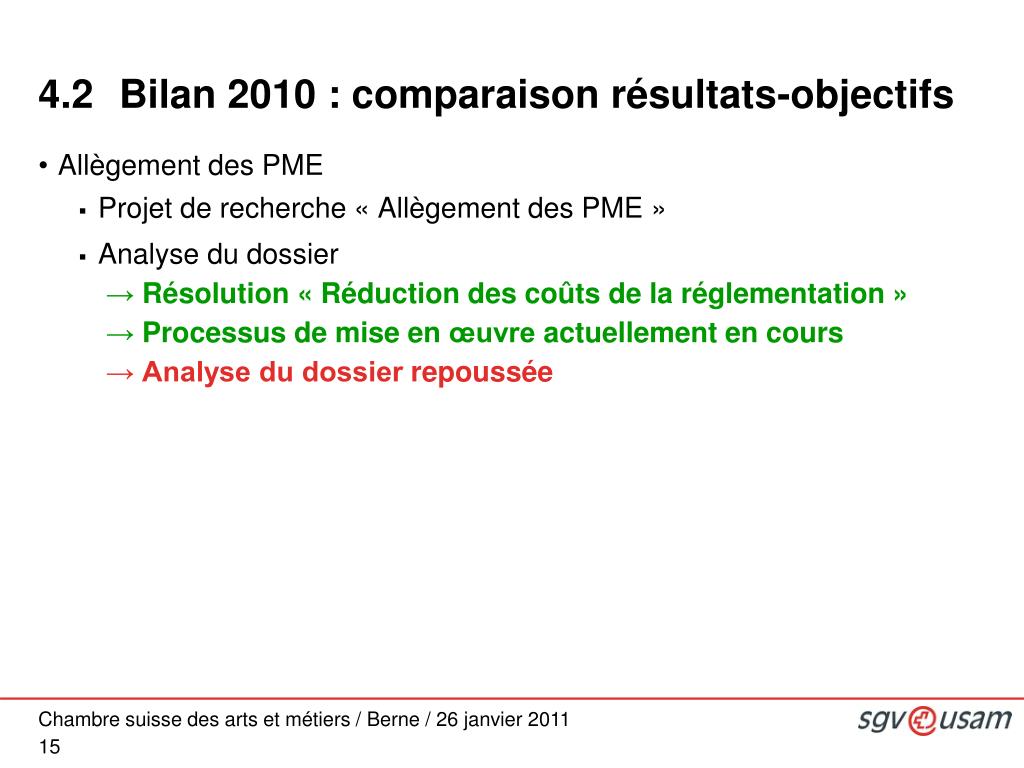 4.2 Bilan 2010 : comparaison résultats-objectifs

• Allègement des PME
▪ Projet de recherche « Allègement des PME »
▪ Analyse du dossier
→ Résolution « Réduction des coûts de la réglementation »
→ Processus de mise en œuvre actuellement en cours
→ Analyse du dossier repoussée

Chambre suisse des arts et métiers / Berne / 26 janvier 2011
15

sgv usam